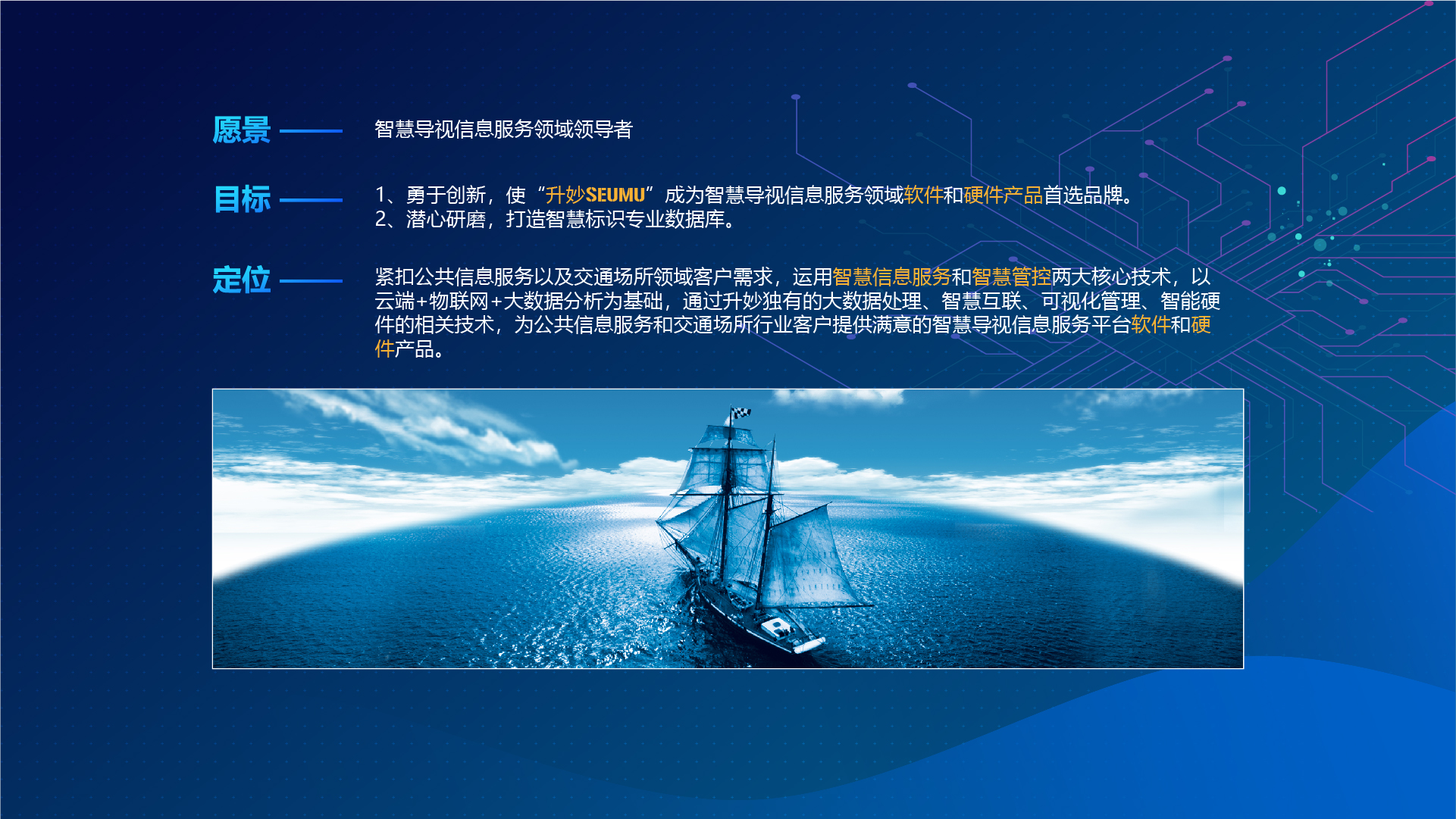 愿景

智慧导视信息服务领域领导者

目标

1、勇于创新，使“升妙SEUMU”成为智慧导视信息服务领域软件和硬件产品首选品牌。
2、潜心研磨，打造智慧标识专业数据库。

定位

紧扣公共信息服务以及交通场所领域客户需求，运用智慧信息服务和智慧管控两大核心技术，以云端+物联网+大数据分析为基础，通过升妙独有的大数据处理、智慧互联、可视化管理、智能硬件的相关技术，为公共信息服务和交通场所行业客户提供满意的智慧导视信息服务平台软件和硬件产品。